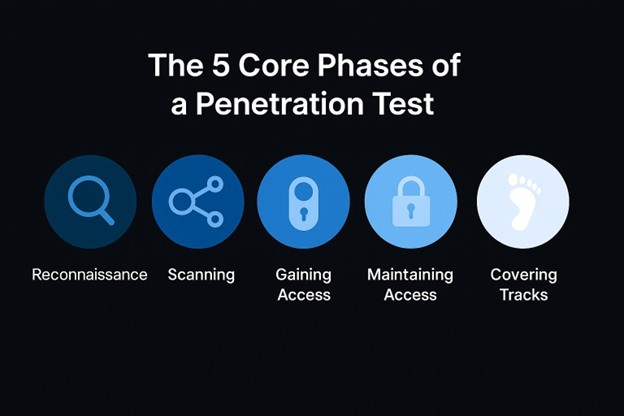 The 5 Core Phases of a Penetration Test

Reconnaissance

Scanning

Gaining Access

Maintaining Access

Covering Tracks